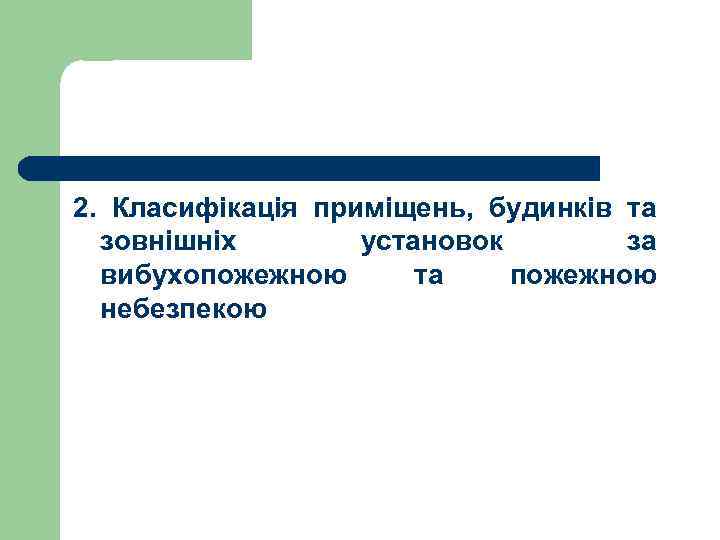 2. Класифікація приміщень, будинків та зовнішніх установок за вибухопожежною та пожежною небезпекою